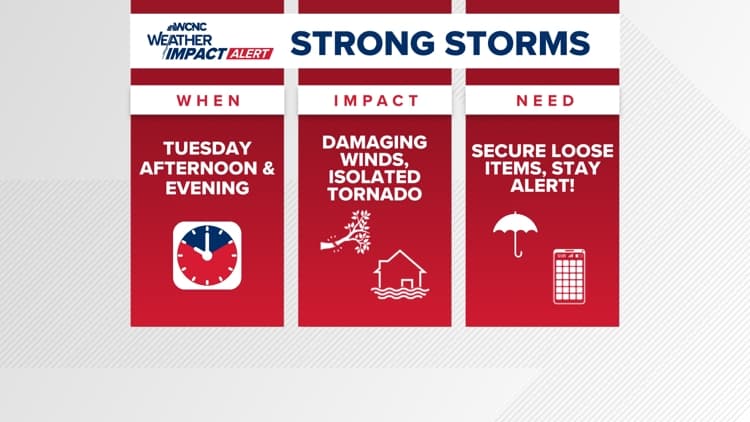 WCNC WEATHER IMPACT ALERT

STRONG STORMS

WHEN

TUESDAY AFTERNOON & EVENING

IMPACT

DAMAGING WINDS, ISOLATED TORNADO

NEED

SECURE LOOSE ITEMS, STAY ALERT!